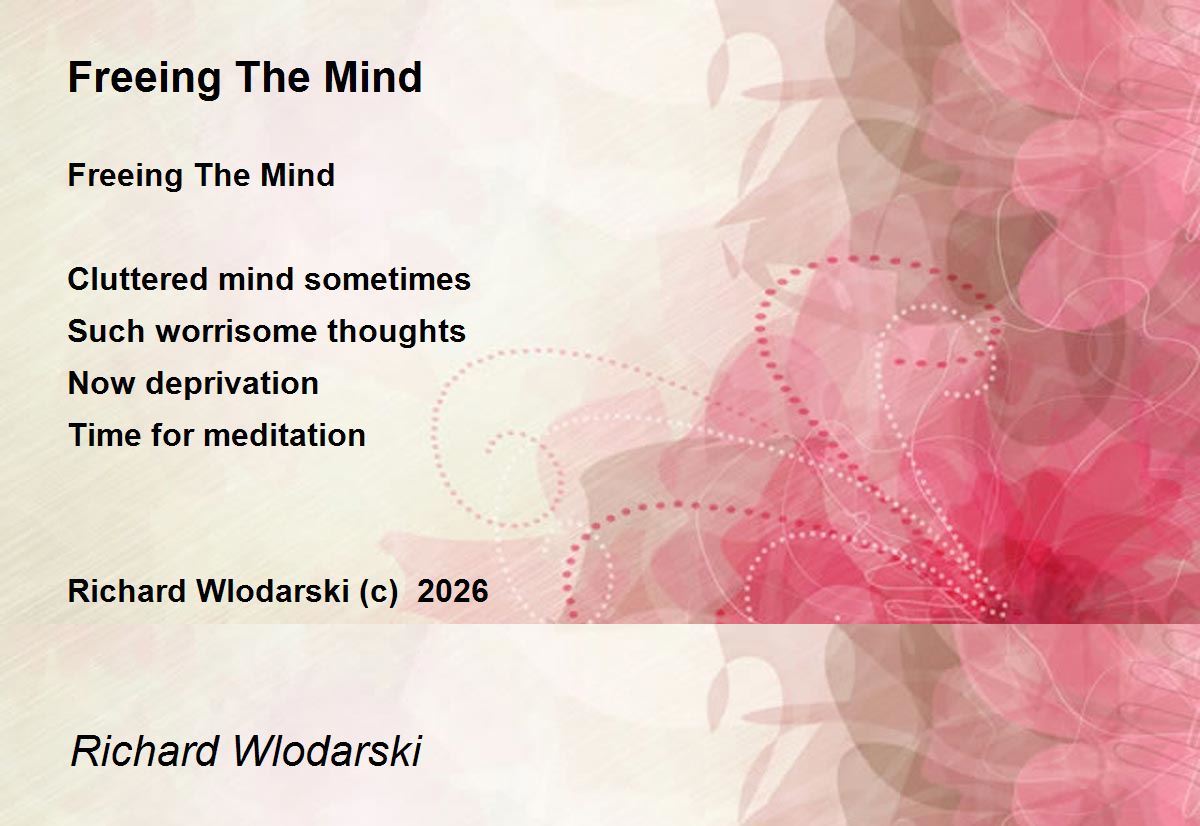 Freeing The Mind

Freeing The Mind

Cluttered mind sometimes
Such worrisome thoughts
Now deprivation
Time for meditation

Richard Wlodarski (c) 2026

Richard Wlodarski